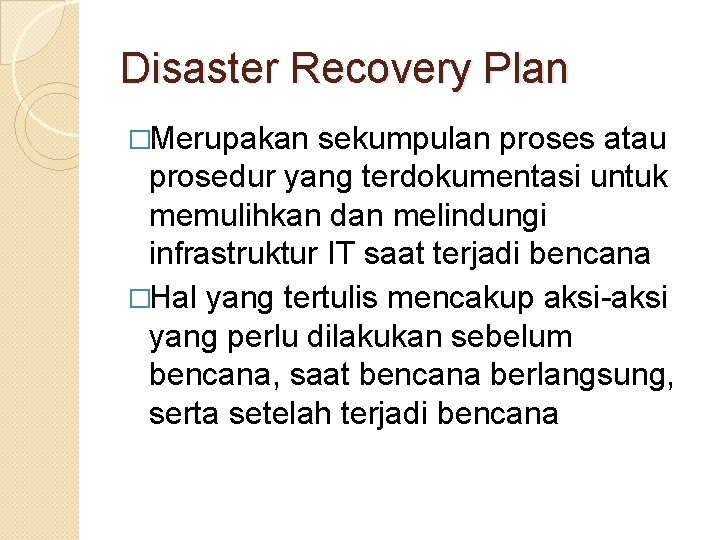 Disaster Recovery Plan

□Merupakan sekumpulan proses atau prosedur yang terdokumentasi untuk memulihkan dan melindungi infrastruktur IT saat terjadi bencana

□Hal yang tertulis mencakup aksi-aksi yang perlu dilakukan sebelum bencana, saat bencana berlangsung, serta setelah terjadi bencana